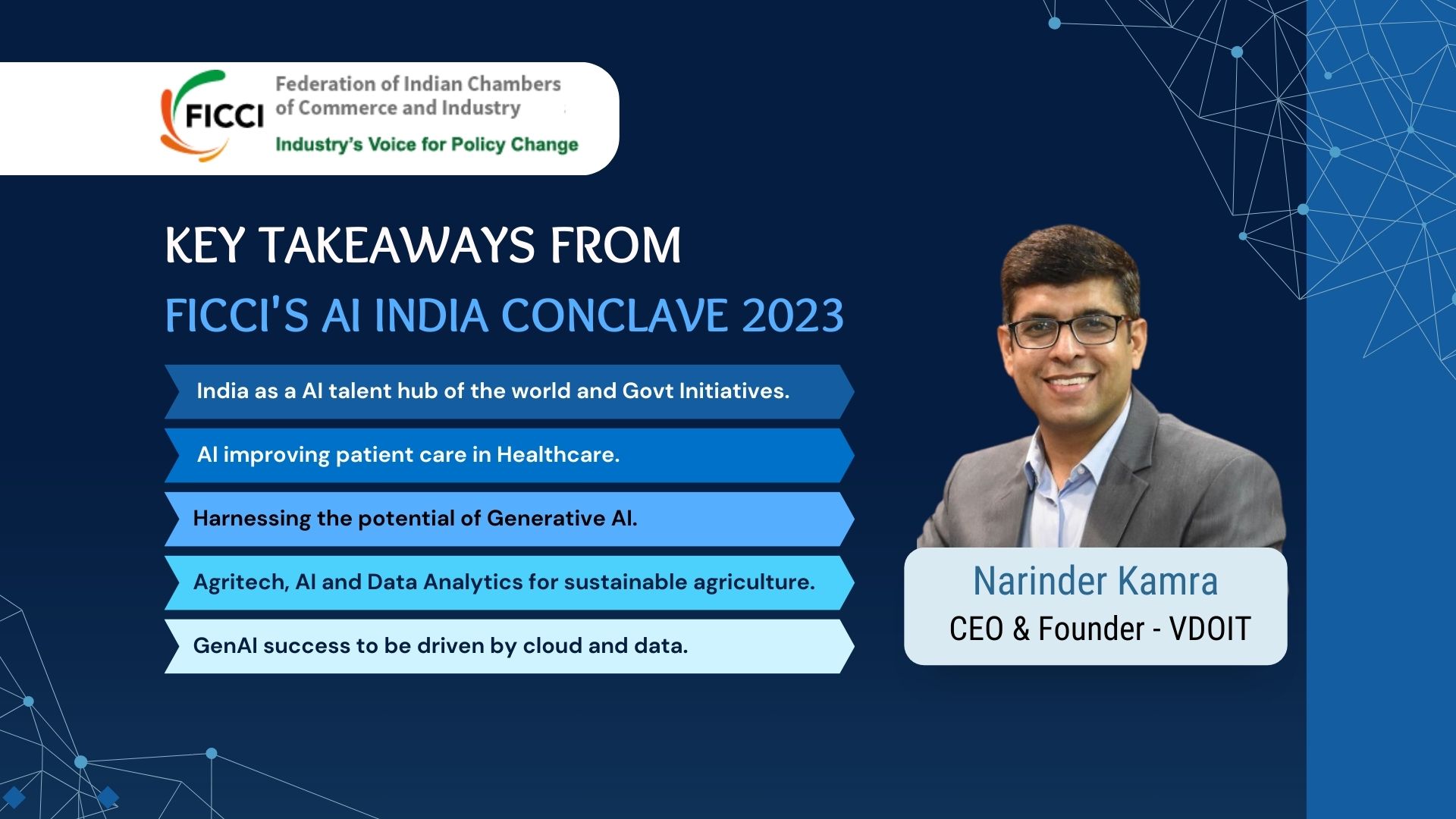 FICCI Federation of Indian Chambers of Commerce and Industry
Industry's Voice for Policy Change

KEY TAKEAWAYS FROM
FICCI'S AI INDIA CONCLAVE 2023

India as a AI talent hub of the world and Govt Initiatives.

AI improving patient care in Healthcare.

Harnessing the potential of Generative AI.

Agritech, AI and Data Analytics for sustainable agriculture.

GenAI success to be driven by cloud and data.

Narinder Kamra
CEO & Founder - VDOIT